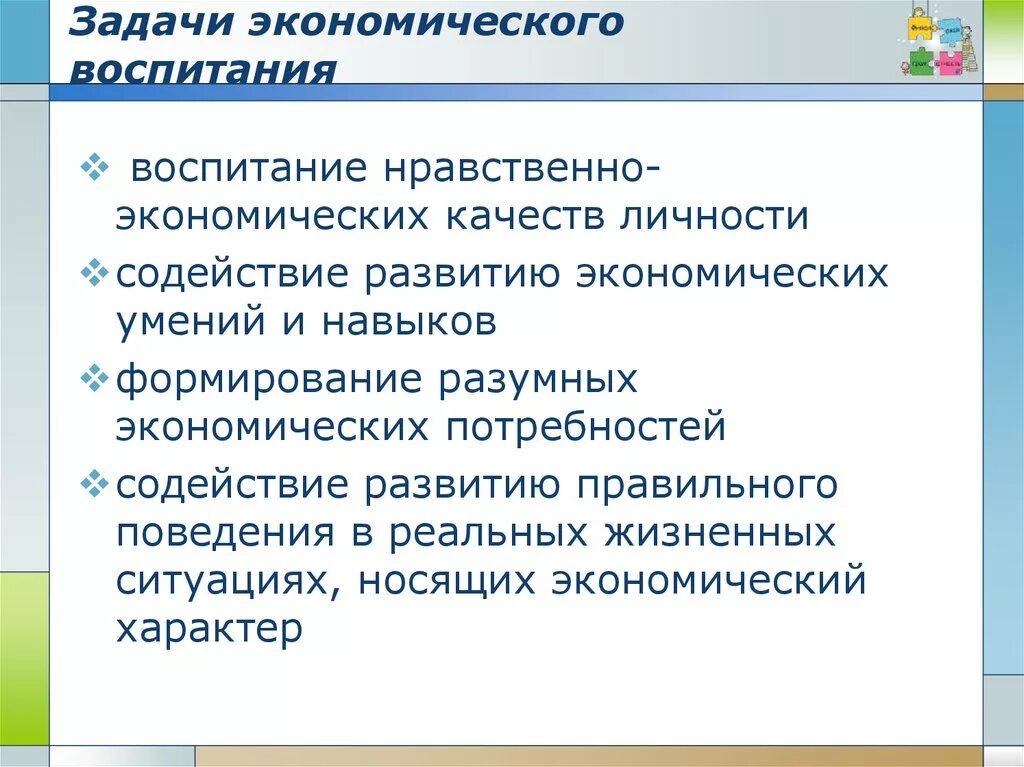 Задачи экономического воспитания

❖ воспитание нравственно-экономических качеств личности

❖ содействие развитию экономических умений и навыков

❖ формирование разумных экономических потребностей

❖ содействие развитию правильного поведения в реальных жизненных ситуациях, носящих экономический характер